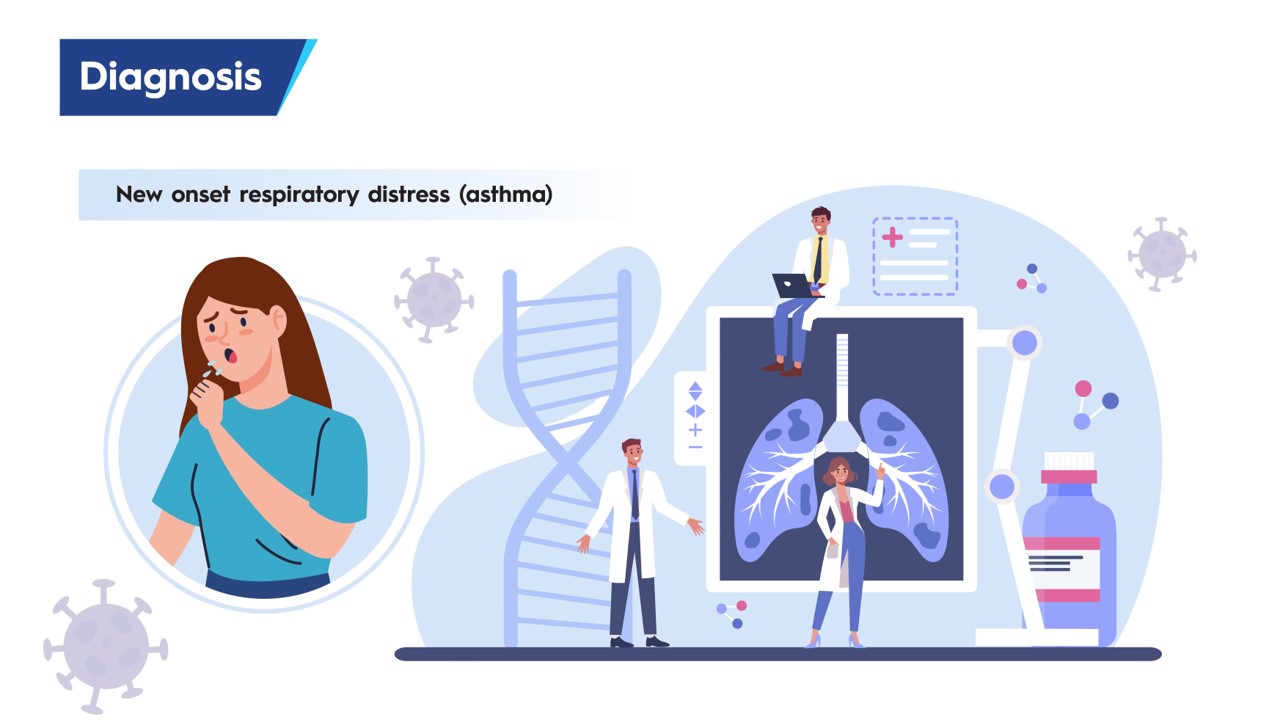 Diagnosis

New onset respiratory distress (asthma)